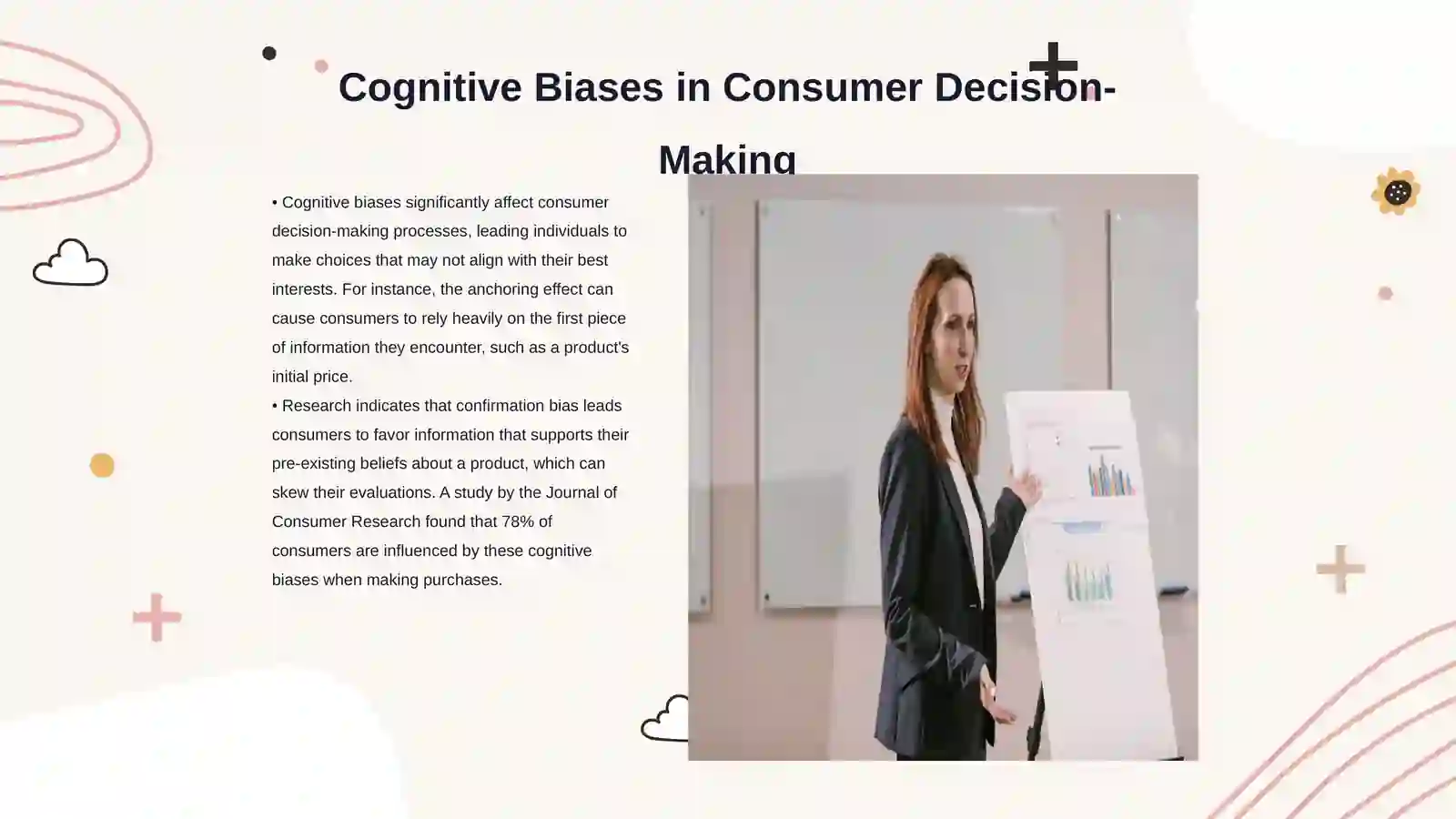 Cognitive Biases in Consumer Decision-Making

• Cognitive biases significantly affect consumer decision-making processes, leading individuals to make choices that may not align with their best interests. For instance, the anchoring effect can cause consumers to rely heavily on the first piece of information they encounter, such as a product's initial price.
• Research indicates that confirmation bias leads consumers to favor information that supports their pre-existing beliefs about a product, which can skew their evaluations. A study by the Journal of Consumer Research found that 78% of consumers are influenced by these cognitive biases when making purchases.